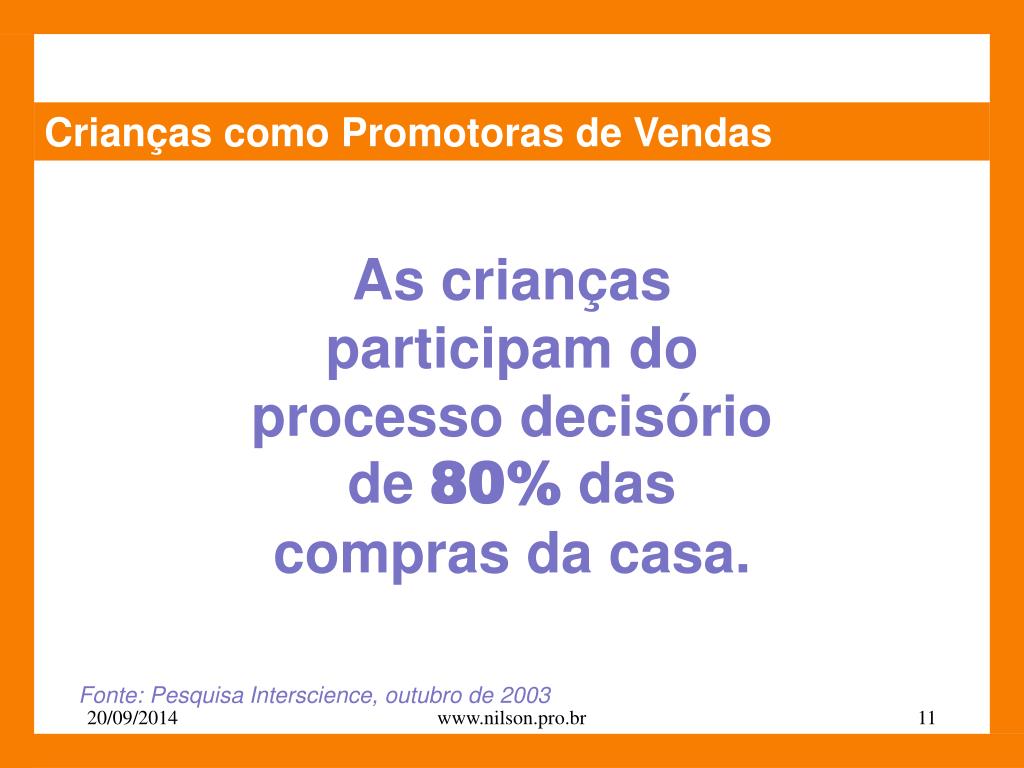 Crianças como Promotoras de Vendas

As crianças participam do processo decisório de 80% das compras da casa.

Fonte: Pesquisa Interscience, outubro de 2003

20/09/2014 www.nilson.pro.br 11